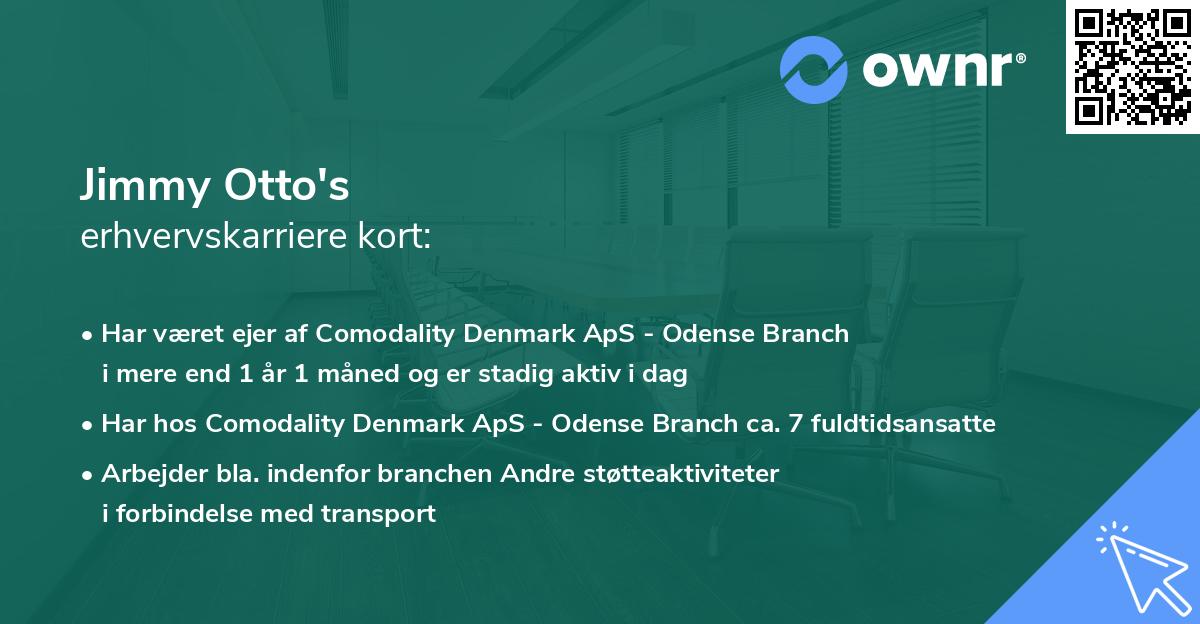 ownr®

Jimmy Otto's
erhvervskarriere kort:

• Har været ejer af Comodality Denmark ApS - Odense Branch i mere end 1 år 1 måned og er stadig aktiv i dag

• Har hos Comodality Denmark ApS - Odense Branch ca. 7 fuldtidsansatte

• Arbejder bla. indenfor branchen Andre støtteaktiviteter i forbindelse med transport